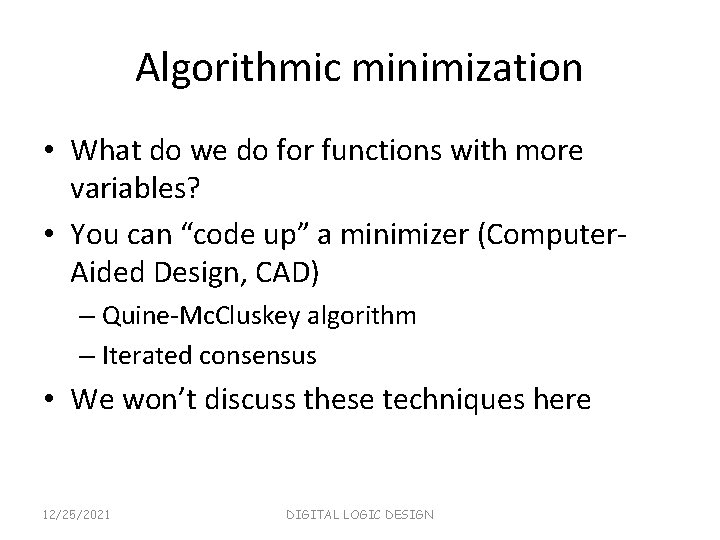 Algorithmic minimization

• What do we do for functions with more variables?

• You can “code up” a minimizer (Computer-Aided Design, CAD)

– Quine-McCluskey algorithm

– Iterated consensus

• We won’t discuss these techniques here

12/25/2021

DIGITAL LOGIC DESIGN